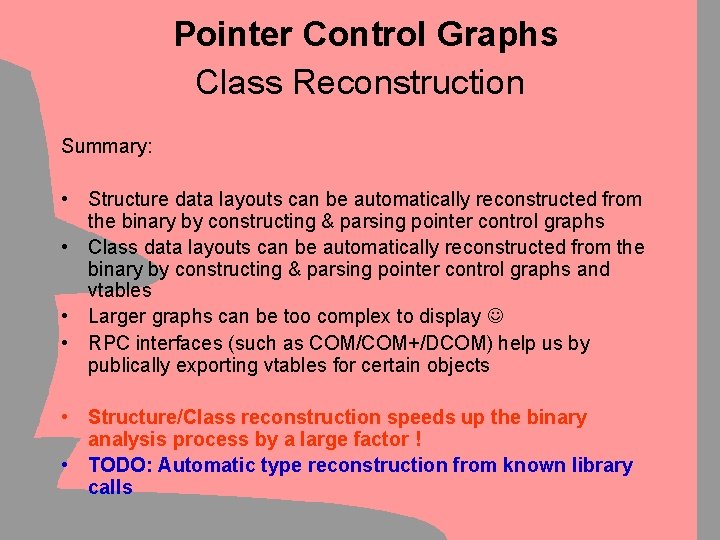 Pointer Control Graphs
Class Reconstruction

Summary:

• Structure data layouts can be automatically reconstructed from the binary by constructing & parsing pointer control graphs
• Class data layouts can be automatically reconstructed from the binary by constructing & parsing pointer control graphs and vtables
• Larger graphs can be too complex to display ☺
• RPC interfaces (such as COM/COM+/DCOM) help us by publically exporting vtables for certain objects

• Structure/Class reconstruction speeds up the binary analysis process by a large factor !
• TODO: Automatic type reconstruction from known library calls